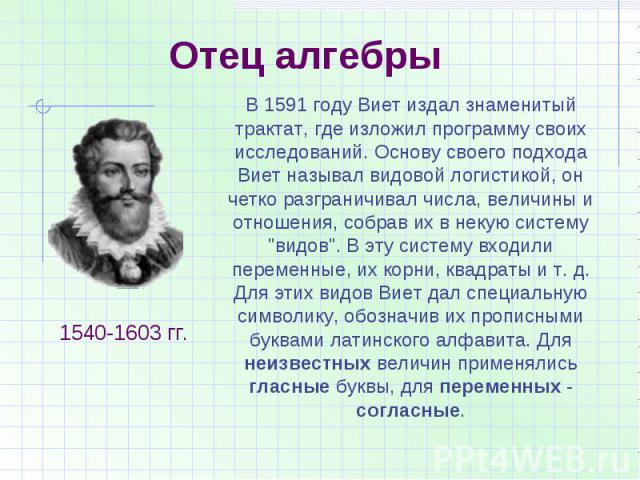 Отец алгебры

1540-1603 гг.

В 1591 году Виет издал знаменитый трактат, где изложил программу своих исследований. Основу своего подхода Виет называл видовой логистикой, он четко разграничивал числа, величины и отношения, собрав их в некую систему "видов". В эту систему входили переменные, их корни, квадраты и т. д. Для этих видов Виет дал специальную символику, обозначив их прописными буквами латинского алфавита. Для неизвестных величин применялись гласные буквы, для переменных - согласные.

PPt4WEB.ru